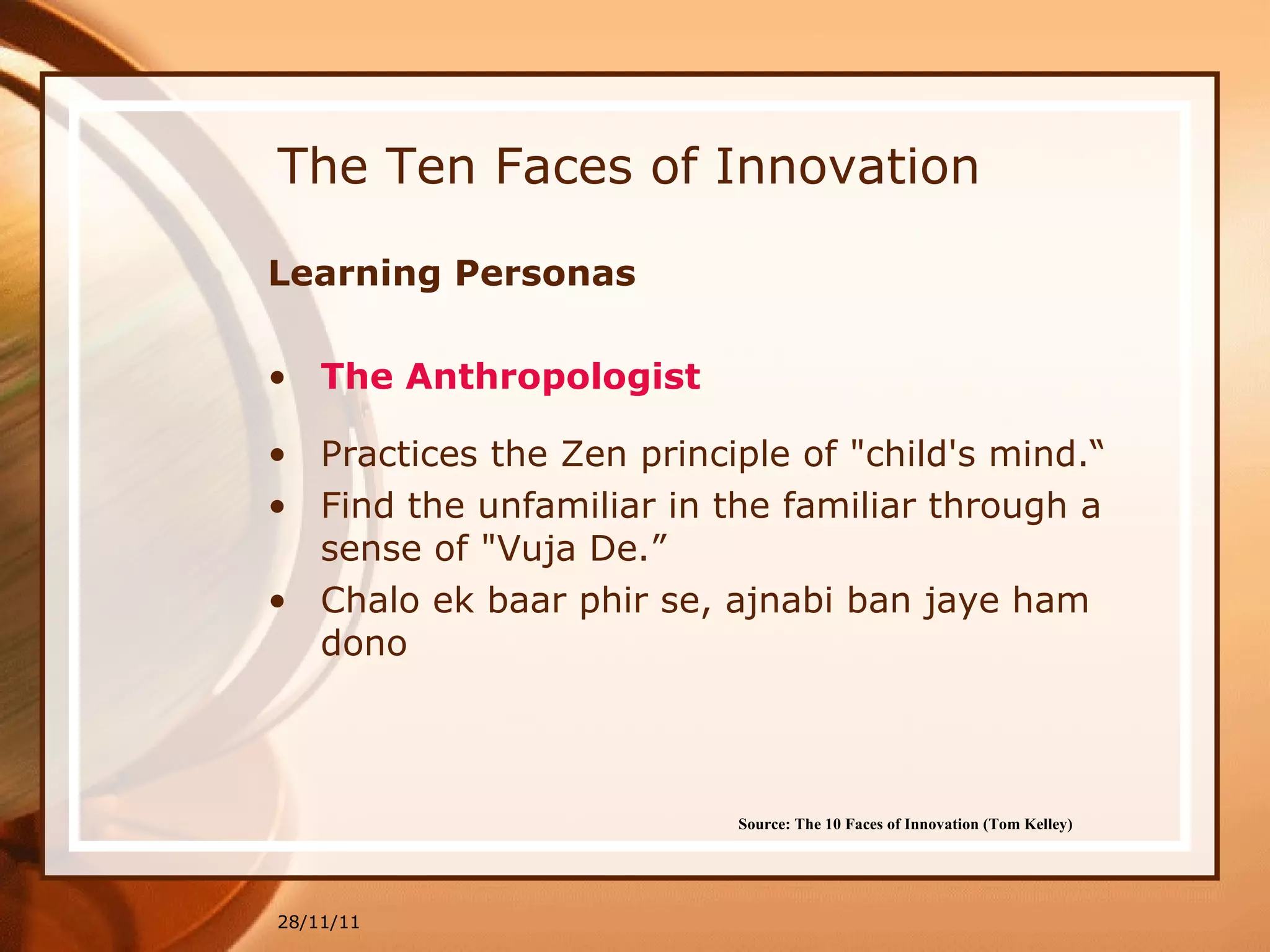 The Ten Faces of Innovation

Learning Personas

• The Anthropologist

• Practices the Zen principle of "child's mind.“
• Find the unfamiliar in the familiar through a sense of "Vuja De.”
• Chalo ek baar phir se, ajnabi ban jaye ham dono

Source: The 10 Faces of Innovation (Tom Kelley)

28/11/11